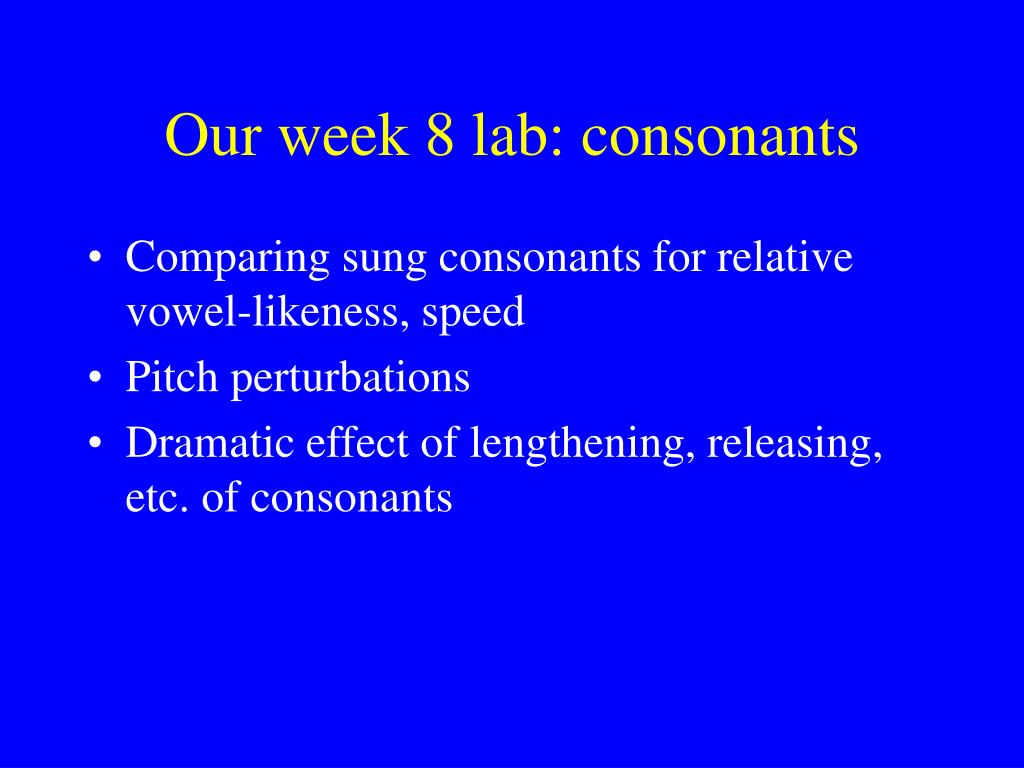 Our week 8 lab: consonants

• Comparing sung consonants for relative vowel-likeness, speed
• Pitch perturbations
• Dramatic effect of lengthening, releasing, etc. of consonants